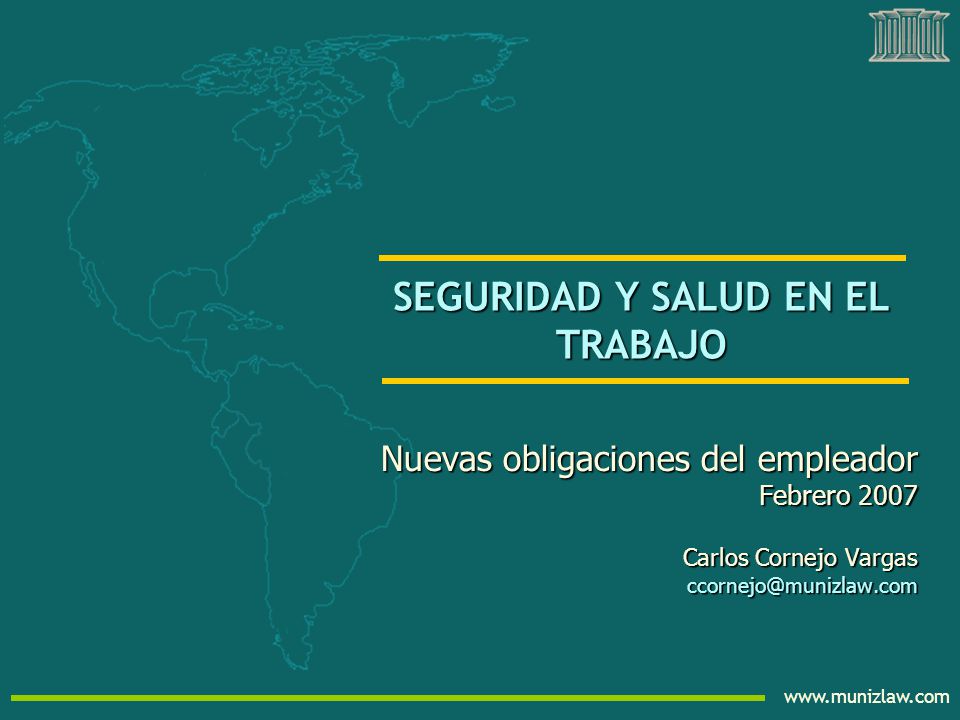 SEGURIDAD Y SALUD EN EL TRABAJO

Nuevas obligaciones del empleador
Febrero 2007

Carlos Cornejo Vargas
ccornejo@munizlaw.com

www.munizlaw.com